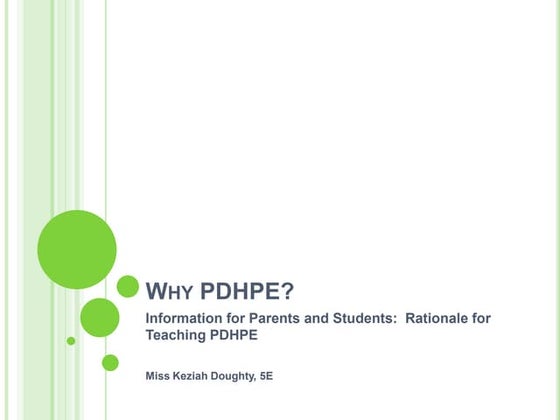 WHY PDHPE?

Information for Parents and Students: Rationale for Teaching PDHPE

Miss Keziah Doughty, 5E